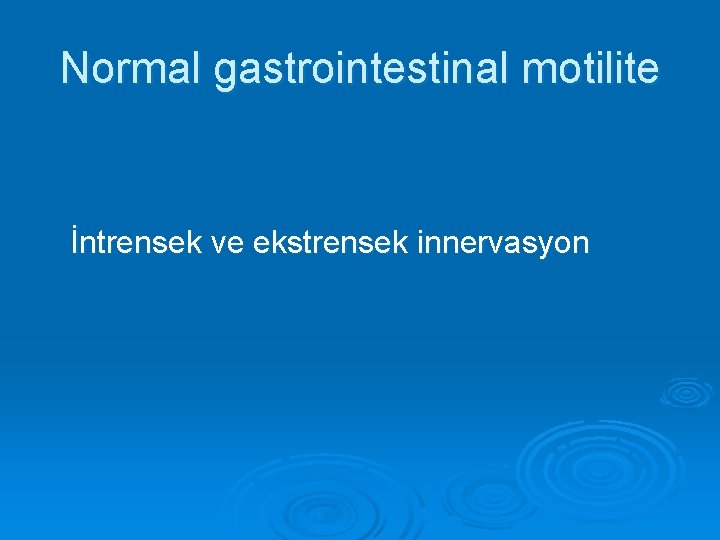 Normal gastrointestinal motilite

İntrensek ve ekstrensek innervasyon